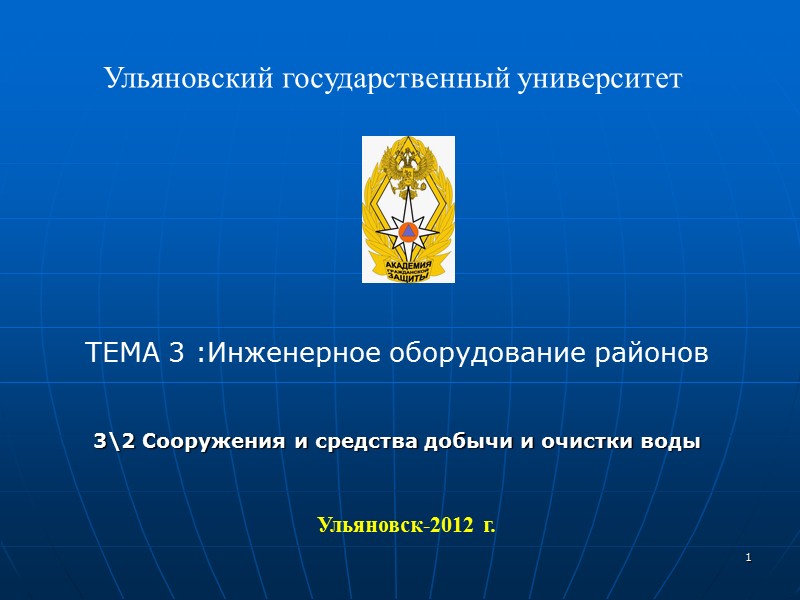 Ульяновский государственный университет

АКАДЕМИЯ ГРАЖДАНСКОЙ ЗАЩИТЫ

ТЕМА 3 :Инженерное оборудование районов

3\2 Сооружения и средства добычи и очистки воды

Ульяновск-2012 г.

1